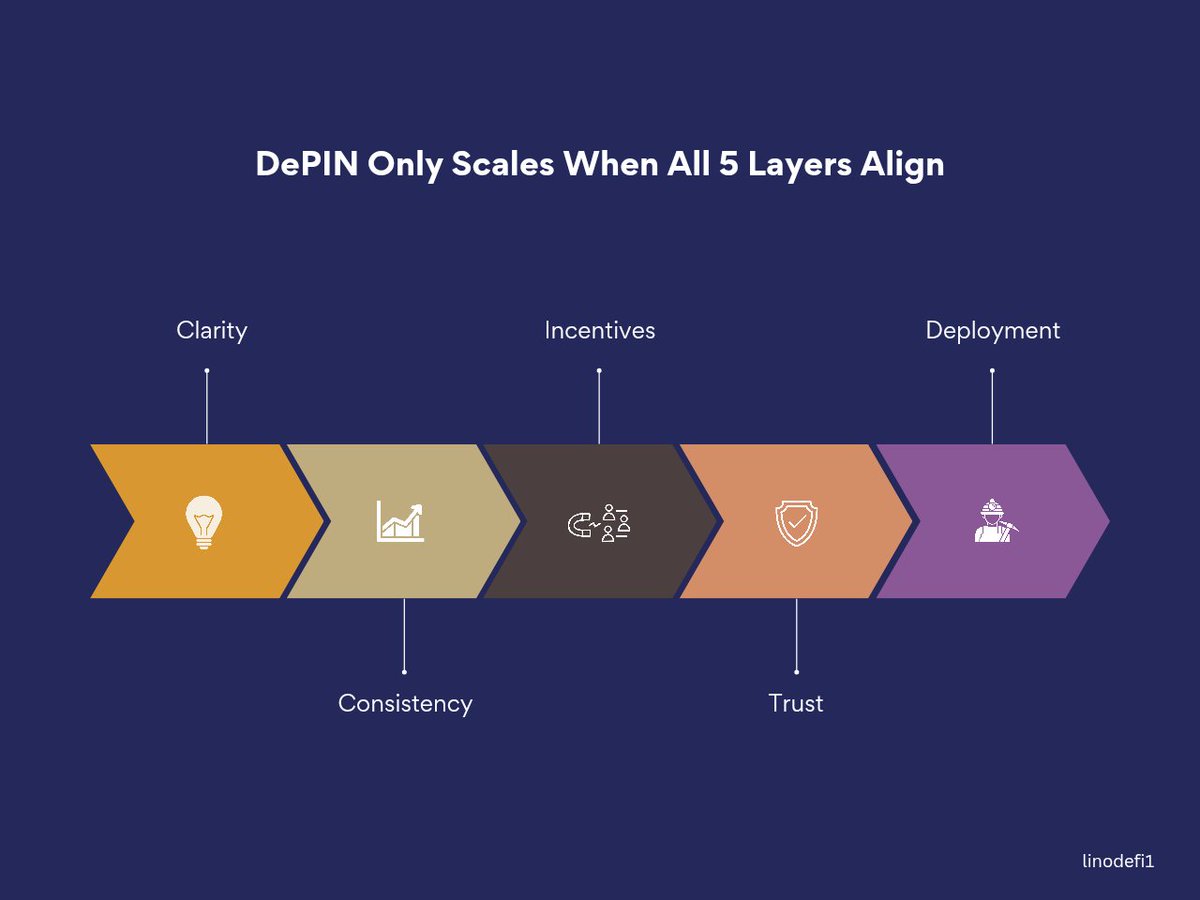 DePIN Only Scales When All 5 Layers Align

Clarity

Consistency

Incentives

Trust

Deployment

linodefi1